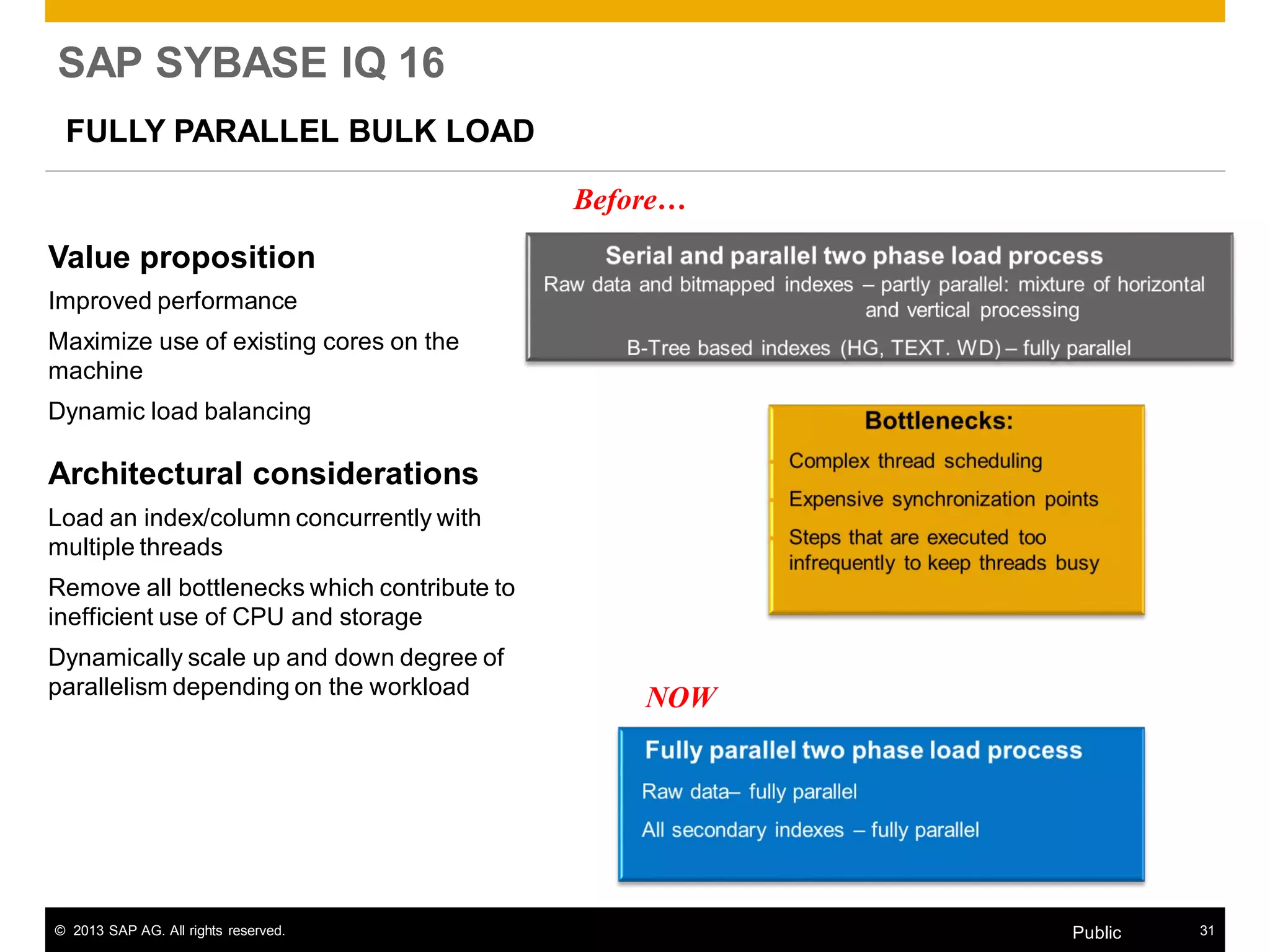 SAP SYBASE IQ 16

FULLY PARALLEL BULK LOAD

Value proposition

Improved performance

Maximize use of existing cores on the machine

Dynamic load balancing

Architectural considerations

Load an index/column concurrently with multiple threads

Remove all bottlenecks which contribute to inefficient use of CPU and storage

Dynamically scale up and down degree of parallelism depending on the workload

Before…

Serial and parallel two phase load process

Raw data and bitmapped indexes – partly parallel: mixture of horizontal and vertical processing

B-Tree based indexes (HG, TEXT. WD) – fully parallel

Bottlenecks:

Complex thread scheduling

Expensive synchronization points

Steps that are executed too infrequently to keep threads busy

NOW

Fully parallel two phase load process

Raw data– fully parallel

All secondary indexes – fully parallel

© 2013 SAP AG. All rights reserved.

Public

31